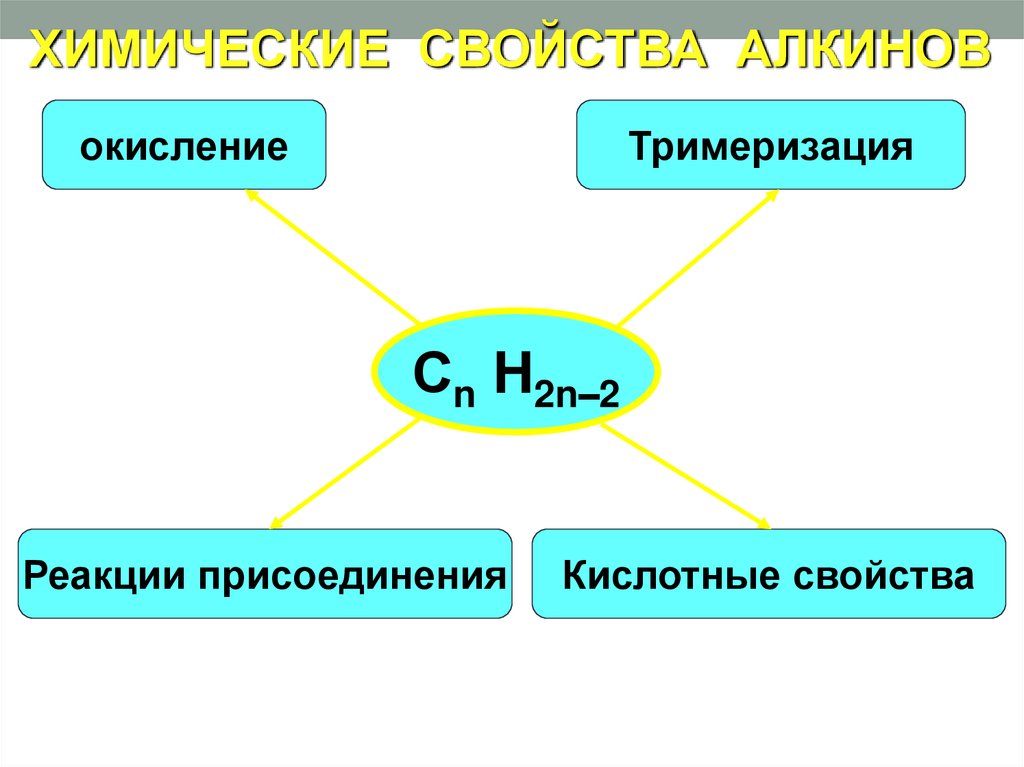 ХИМИЧЕСКИЕ СВОЙСТВА АЛКИНОВ

окисление

Тримеризация

$C_n H_{2n-2}$

Реакции присоединения

Кислотные свойства